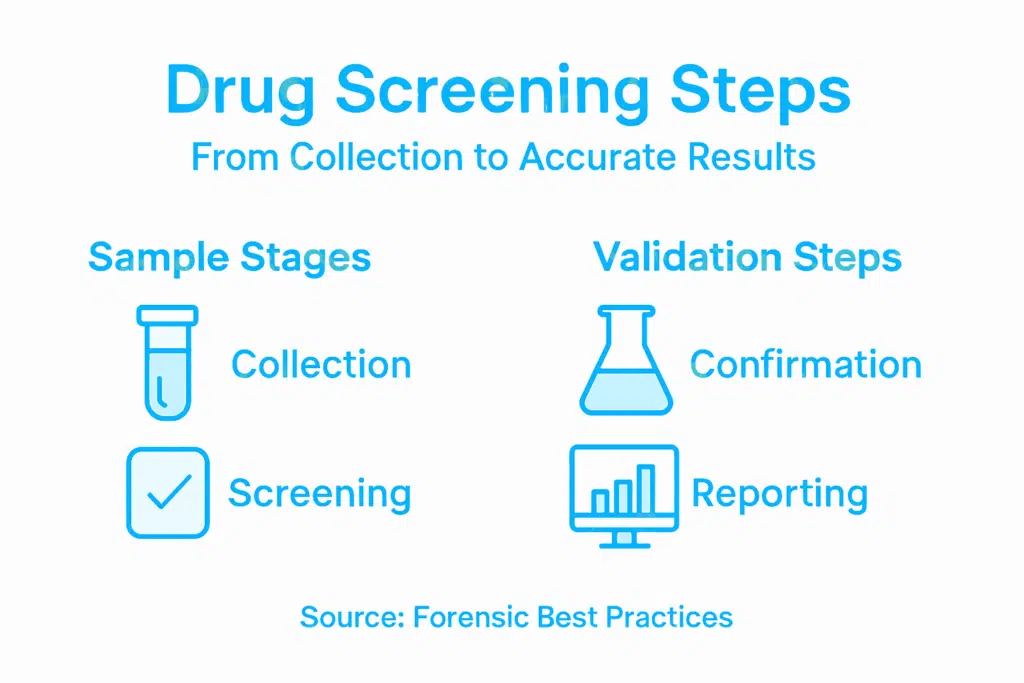 Drug Screening Steps
From Collection to Accurate Results

Sample Stages

Collection

Screening

Validation Steps

Confirmation

Reporting

Source: Forensic Best Practices